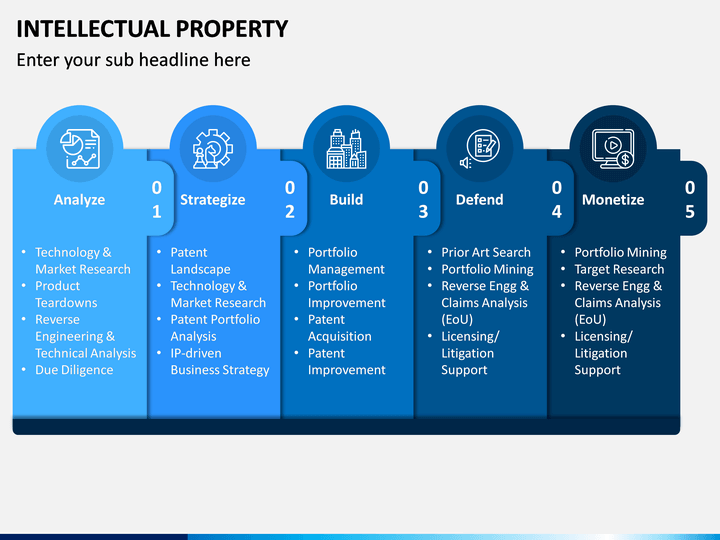 INTELLECTUAL PROPERTY

Enter your sub headline here

Analyze

01

- Technology & Market Research
- Product Teardowns
- Reverse Engineering & Technical Analysis
- Due Diligence

Strategize

02

- Patent Landscape
- Technology & Market Research
- Patent Portfolio Analysis
- IP-driven Business Strategy

Build

03

- Portfolio Management
- Portfolio Improvement
- Patent Acquisition
- Patent Improvement

Defend

04

- Prior Art Search
- Portfolio Mining
- Reverse Engg & Claims Analysis (EoU)
- Licensing/ Litigation Support

Monetize

05

- Portfolio Mining
- Target Research
- Reverse Engg & Claims Analysis (EoU)
- Licensing/ Litigation Support